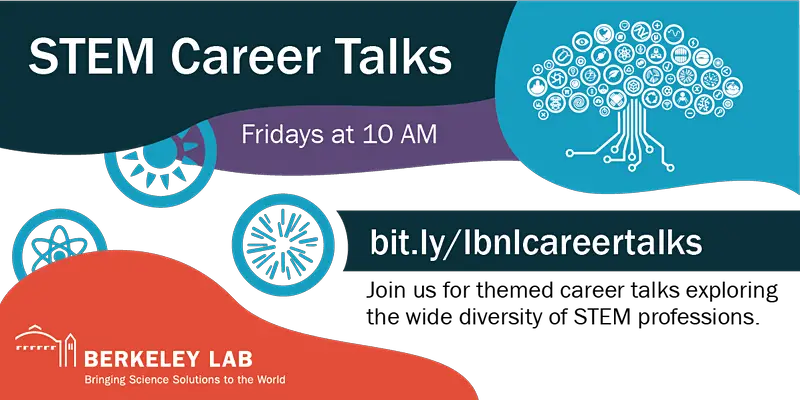 STEM Career Talks

Fridays at 10 AM

bit.ly/lbnlcareertalks

Join us for themed career talks exploring the wide diversity of STEM professions.

BERKELEY LAB
Bringing Science Solutions to the World